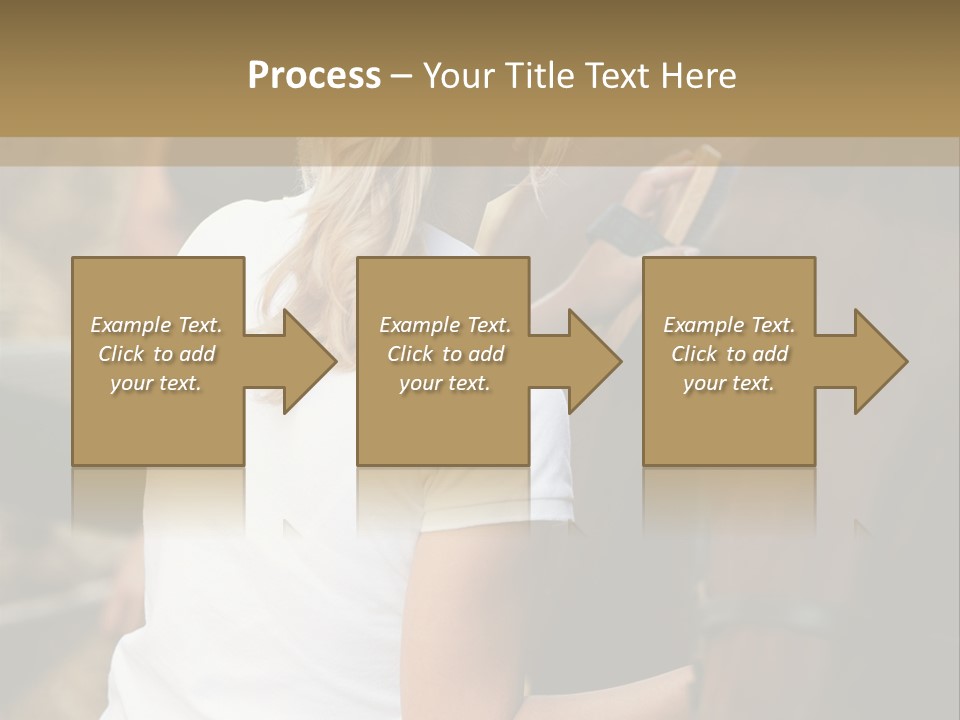 Process – Your Title Text Here

Example Text. Click to add your text.

Example Text. Click to add your text.

Example Text. Click to add your text.